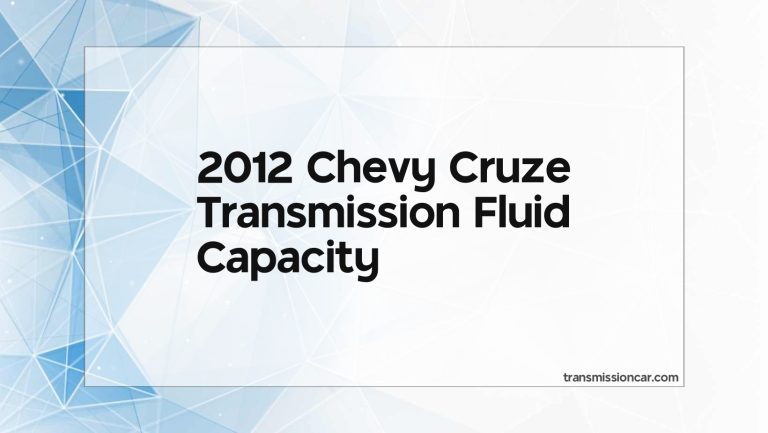 2012 Chevy Cruze Transmission Fluid Capacity

transmissioncar.com